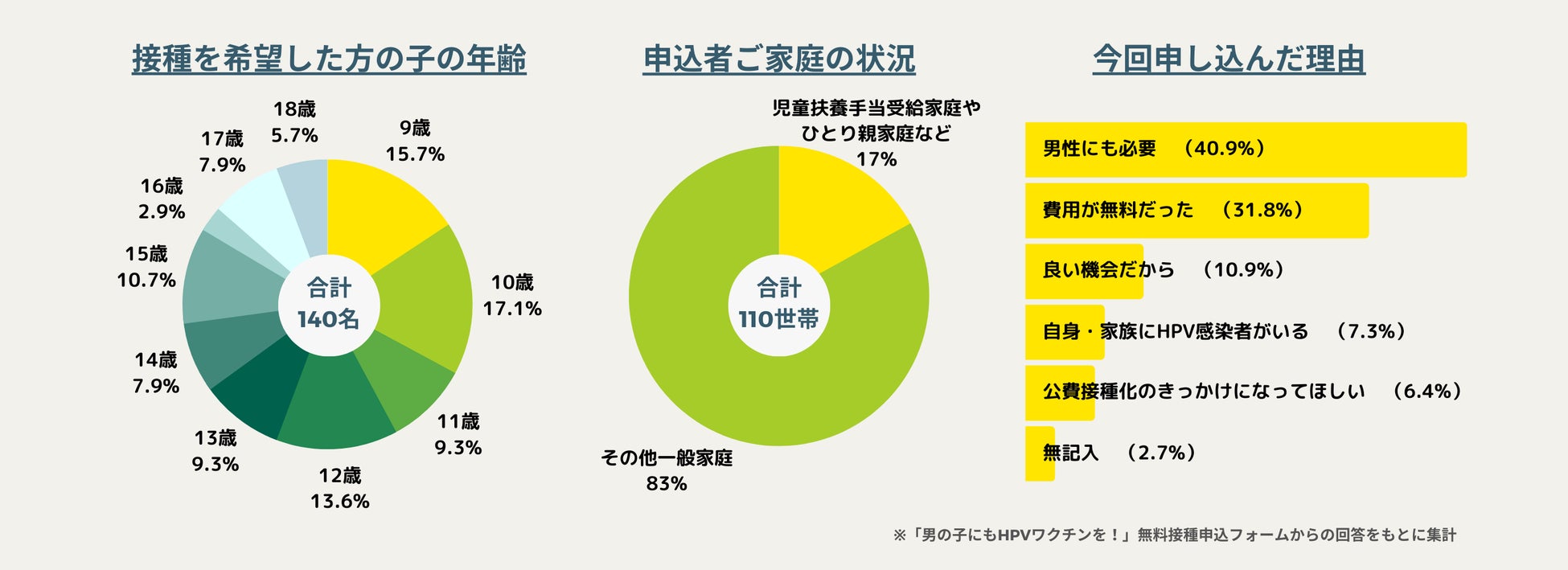 接種を希望した方の子の年齢

18歳
5.7%

9歳
15.7%

17歳
7.9%

16歳
2.9%

15歳
10.7%

10歳
17.1%

合計
140名

14歳
7.9%

11歳
9.3%

13歳
9.3%

12歳
13.6%

申込者ご家庭の状況

児童扶養手当受給家庭や
ひとり親家庭など
17%

合計
110世帯

その他一般家庭
83%

今回申し込んだ理由

男性にも必要　（40.9%）

費用が無料だった　（31.8%）

良い機会だから　（10.9%）

自身・家族にHPV感染者がいる　（7.3%）

公費接種化のきっかけになってほしい　（6.4%）

無記入　（2.7%）

※「男の子にもHPVワクチンを！」無料接種申込フォームからの回答をもとに集計